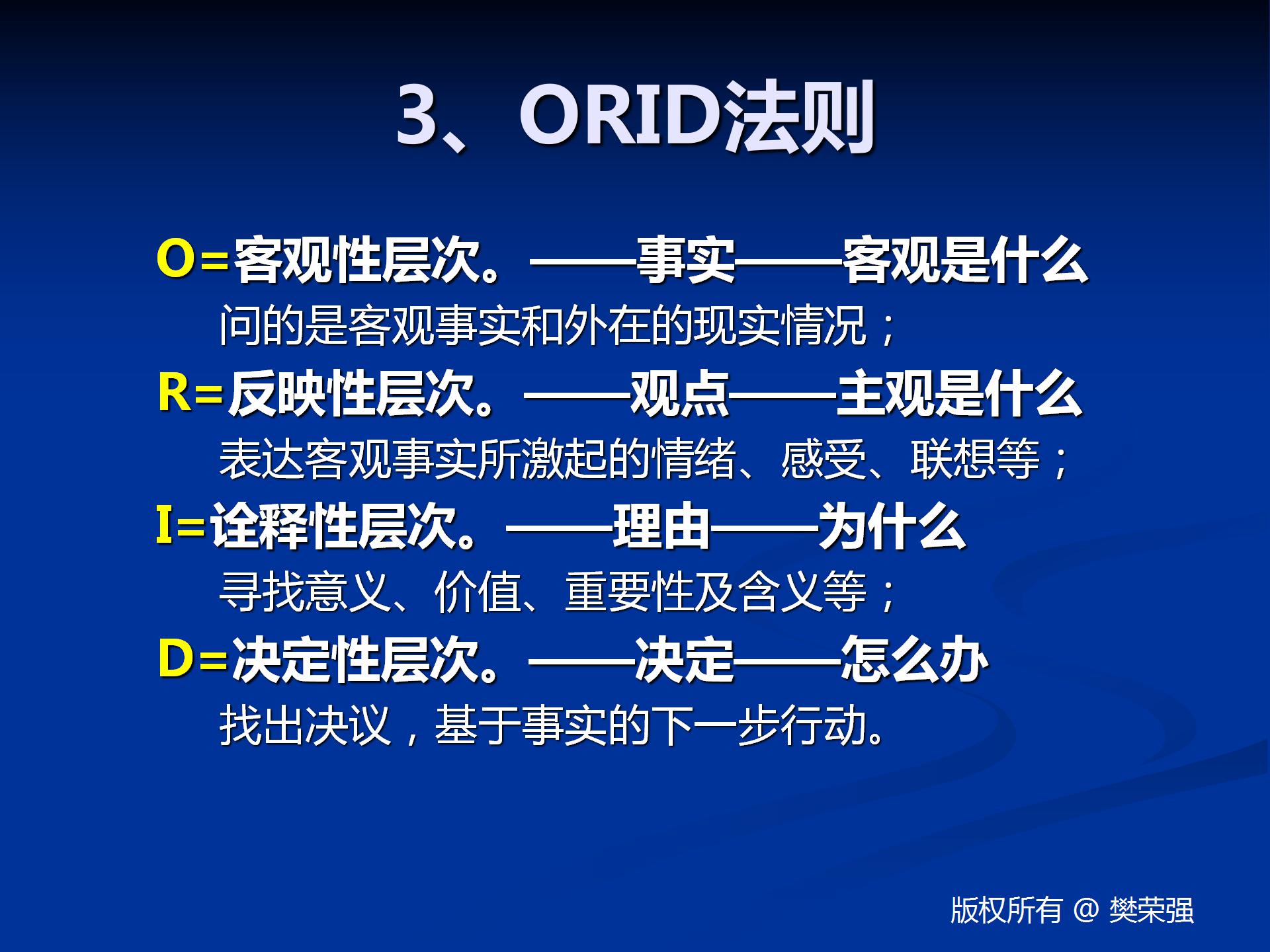 3、ORID法则

O=客观性层次。——事实——客观是什么
问的是客观事实和外在的现实情况；

R=反映性层次。——观点——主观是什么
表达客观事实所激起的情绪、感受、联想等；

I=诠释性层次。——理由——为什么
寻找意义、价值、重要性及含义等；

D=决定性层次。——决定——怎么办
找出决议，基于事实的下一步行动。

版权所有 @ 樊荣强